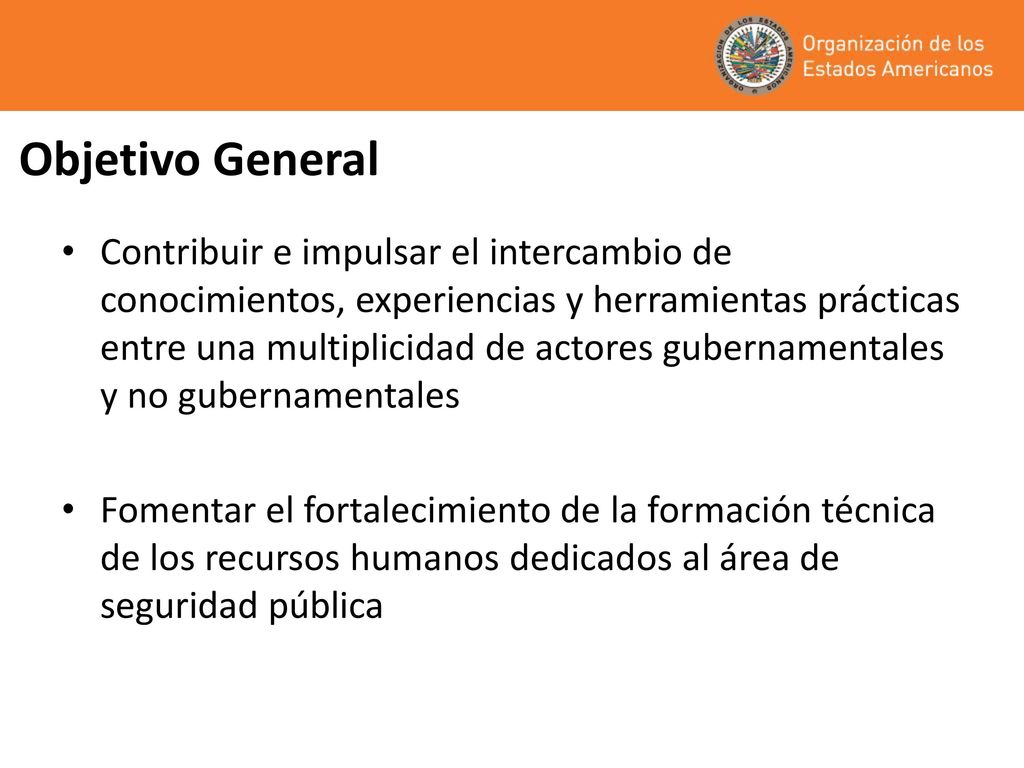 ORGANIZACIÓN DE LOS ESTADOS AMERICANOS

Organización de los Estados Americanos

Objetivo General

• Contribuir e impulsar el intercambio de conocimientos, experiencias y herramientas prácticas entre una multiplicidad de actores gubernamentales y no gubernamentales

• Fomentar el fortalecimiento de la formación técnica de los recursos humanos dedicados al área de seguridad pública